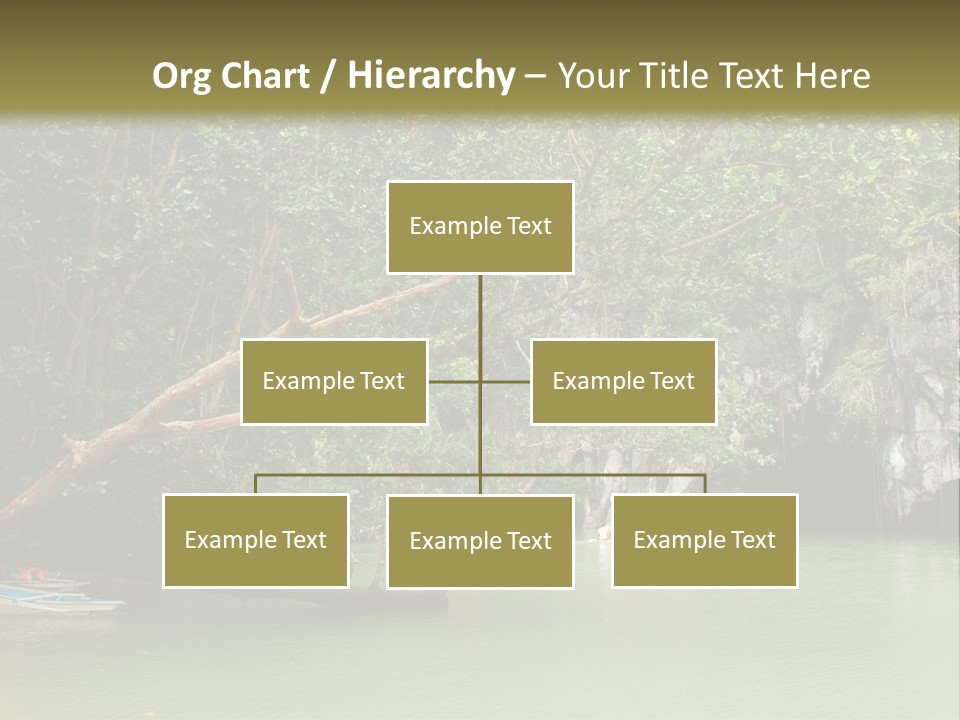 Org Chart / Hierarchy – Your Title Text Here

Example Text

Example Text

Example Text

Example Text

Example Text

Example Text